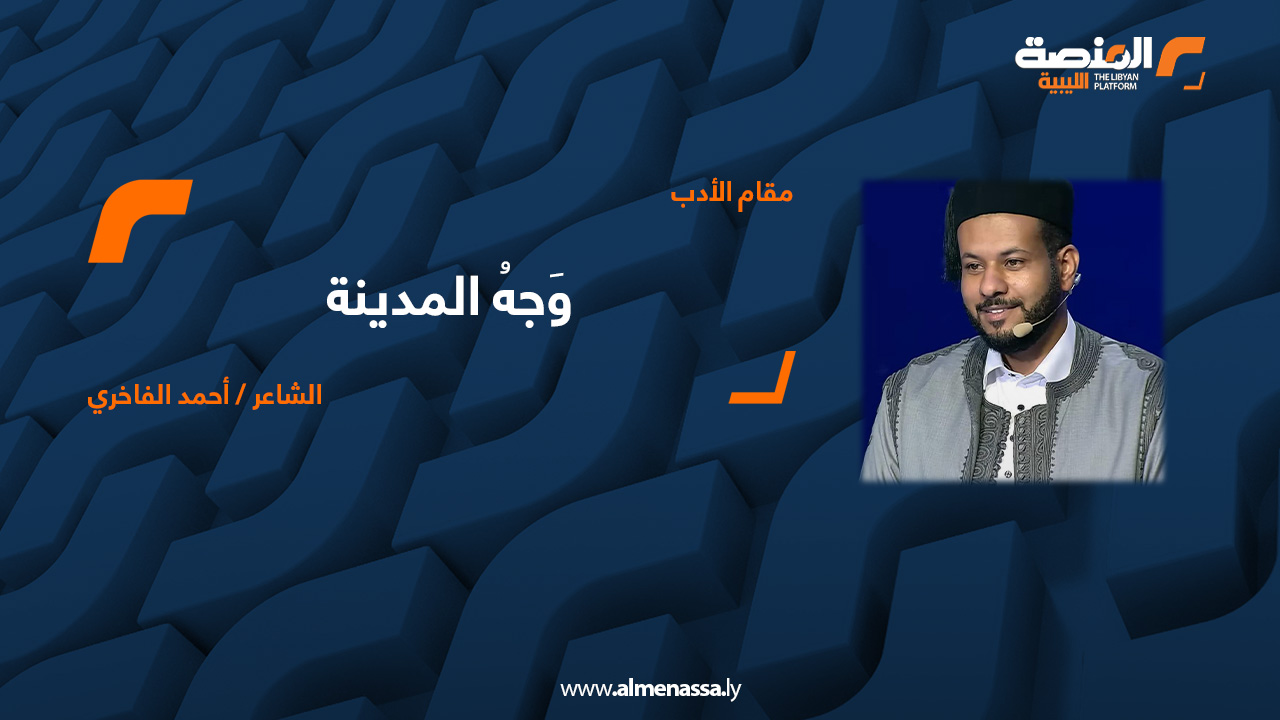 المنصة الليبية
THE LIBYAN PLATFORM

مقام الأدب

وَجهُ المدينة

الشاعر / أحمد الفاخري

www.almenassa.ly